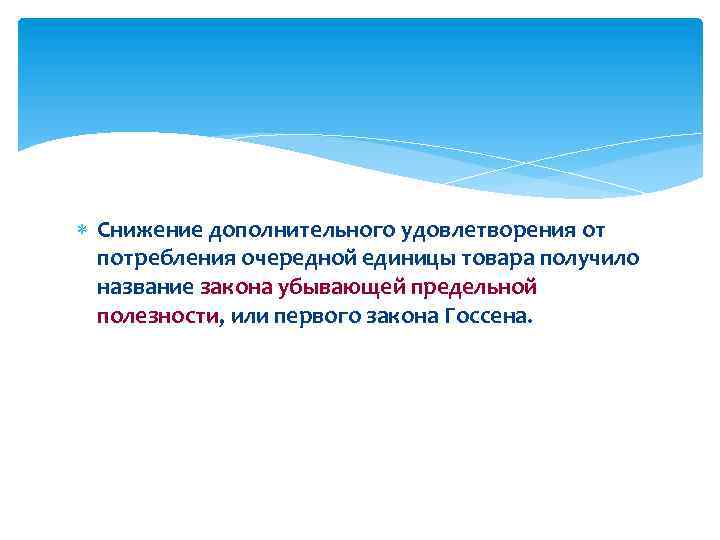 Снижение дополнительного удовлетворения от потребления очередной единицы товара получило название закона убывающей предельной полезности, или первого закона Госсена.